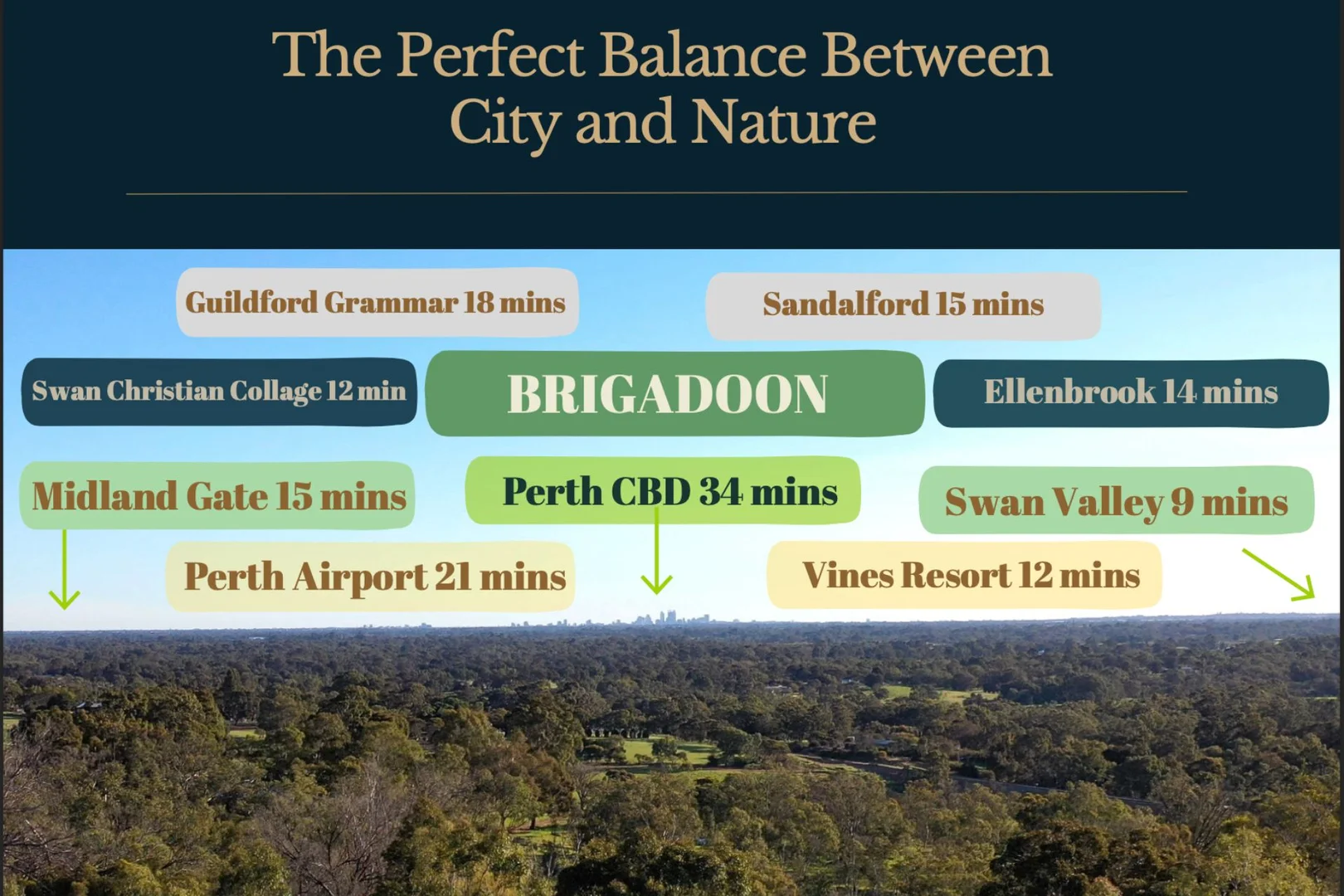 The Perfect Balance Between City and Nature

Guildford Grammar 18 mins

Sandalford 15 mins

Swan Christian Collage 12 min

BRIGADOON

Ellenbrook 14 mins

Midland Gate 15 mins

Perth CBD 34 mins

Swan Valley 9 mins

Perth Airport 21 mins

Vines Resort 12 mins